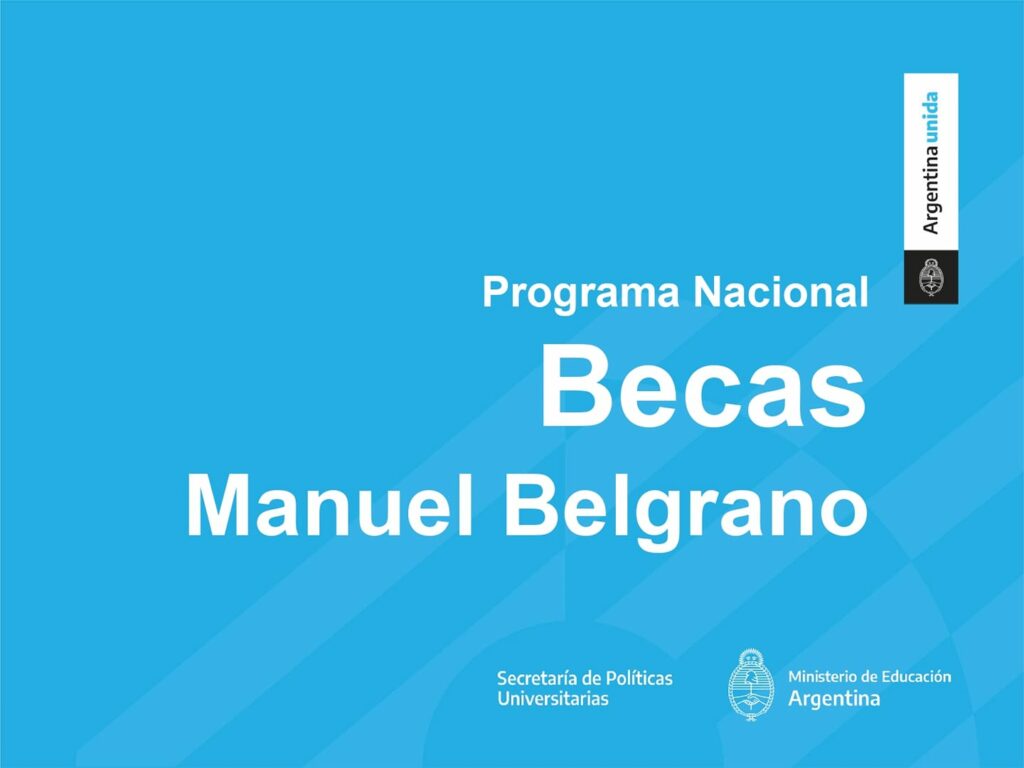 Argentina unida

Programa Nacional
Becas
Manuel Belgrano

Secretaría de Políticas Universitarias

Ministerio de Educación
Argentina